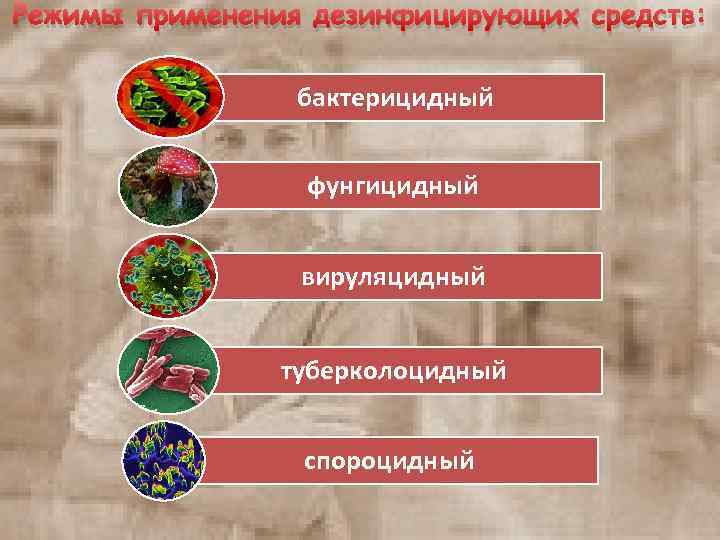 Режимы применения дезинфицирующих средств:

бактерицидный

фунгицидный

вируляцидный

туберколоцидный

спороцидный